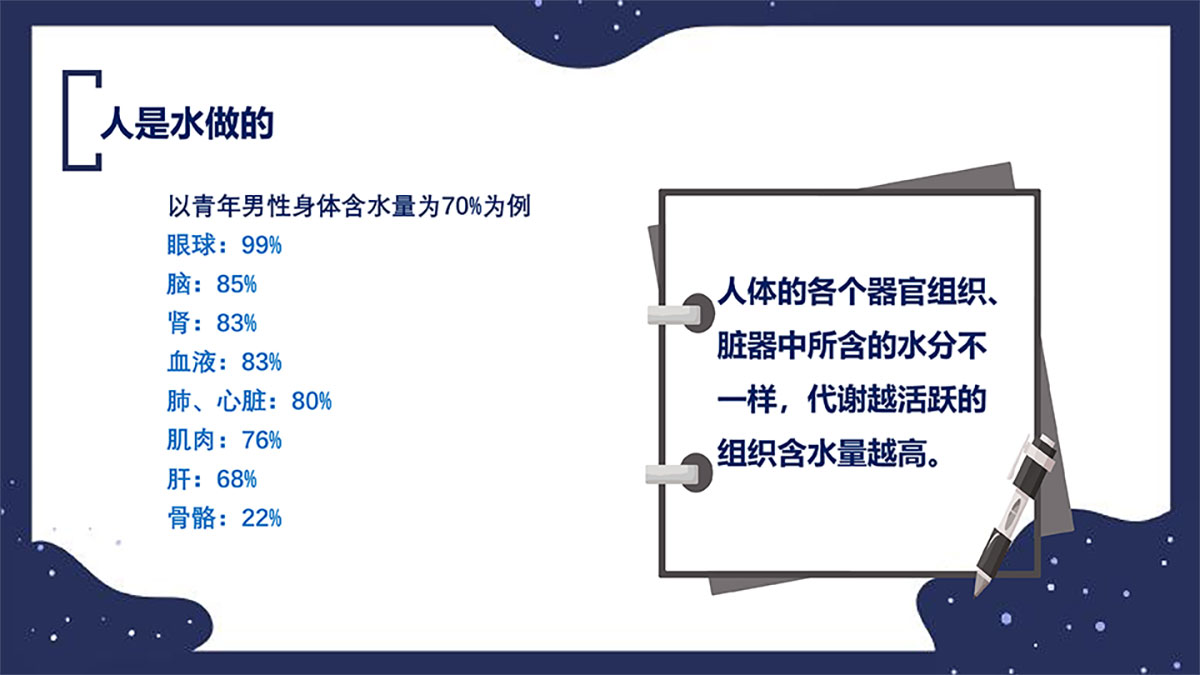 人是水做的

以青年男性身体含水量为70%为例
眼球：99%
脑：85%
肾：83%
血液：83%
肺、心脏：80%
肌肉：76%
肝：68%
骨骼：22%

人体的各个器官组织、脏器中所含的水分不一样，代谢越活跃的组织含水量越高。